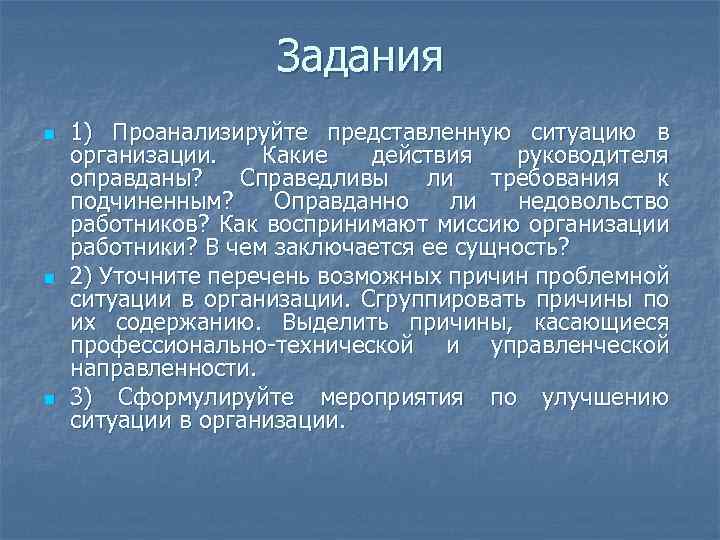 Задания

1) Проанализируйте представленную ситуацию в организации. Какие действия руководителя оправданы? Справедливы ли требования к подчиненным? Оправданно ли недовольство работников? Как воспринимают миссию организации работники? В чем заключается ее сущность?

2) Уточните перечень возможных причин проблемной ситуации в организации. Сгруппировать причины по их содержанию. Выделить причины, касающиеся профессионально-технической и управленческой направленности.

3) Сформулируйте мероприятия по улучшению ситуации в организации.